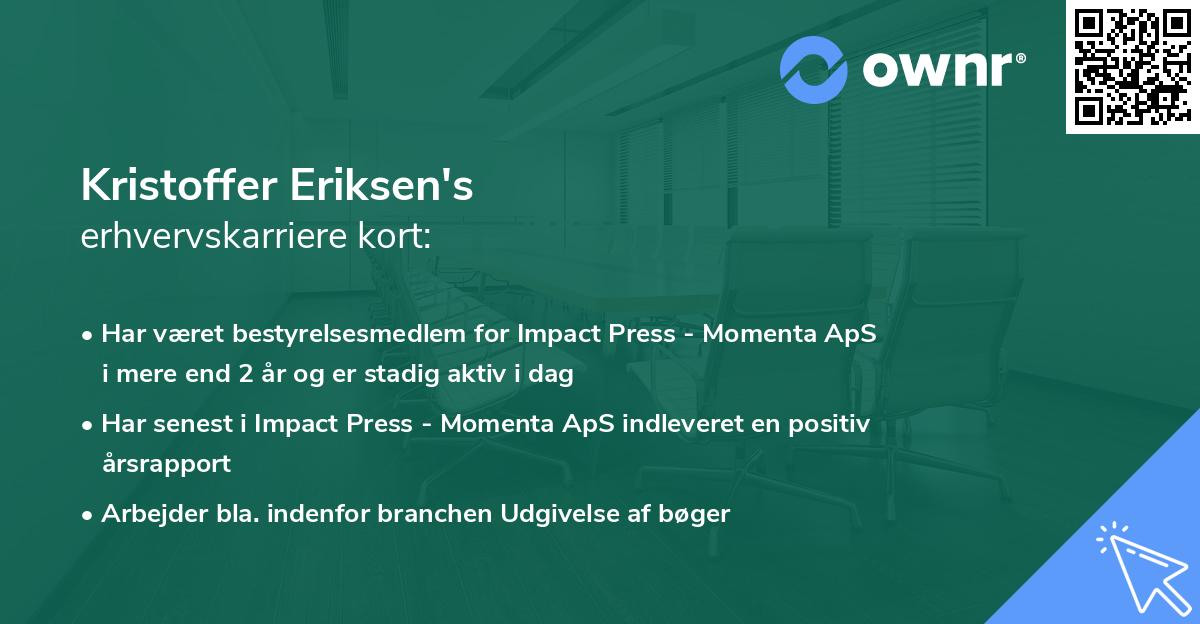 ownr®

Kristoffer Eriksen's
erhvervskarriere kort:

• Har været bestyrelsesmedlem for Impact Press - Momenta ApS i mere end 2 år og er stadig aktiv i dag
• Har senest i Impact Press - Momenta ApS indleveret en positiv årsrapport
• Arbejder bla. indenfor branchen Udgivelse af bøger